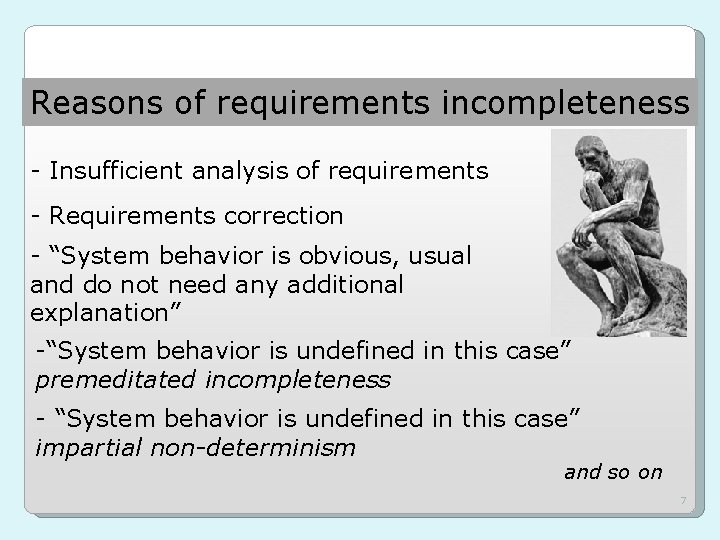 Reasons of requirements incompleteness

- Insufficient analysis of requirements

- Requirements correction

- "System behavior is obvious, usual and do not need any additional explanation"

-"System behavior is undefined in this case" premeditated incompleteness

- "System behavior is undefined in this case" impartial non-determinism

and so on

7